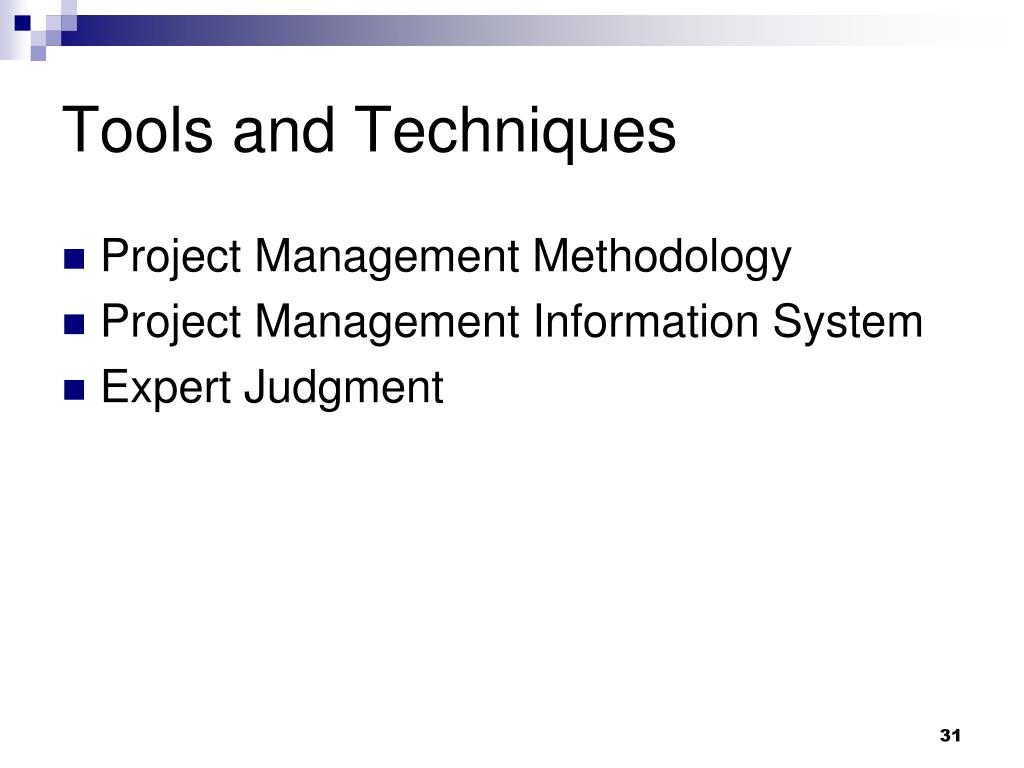 Tools and Techniques

- Project Management Methodology
- Project Management Information System
- Expert Judgment

31